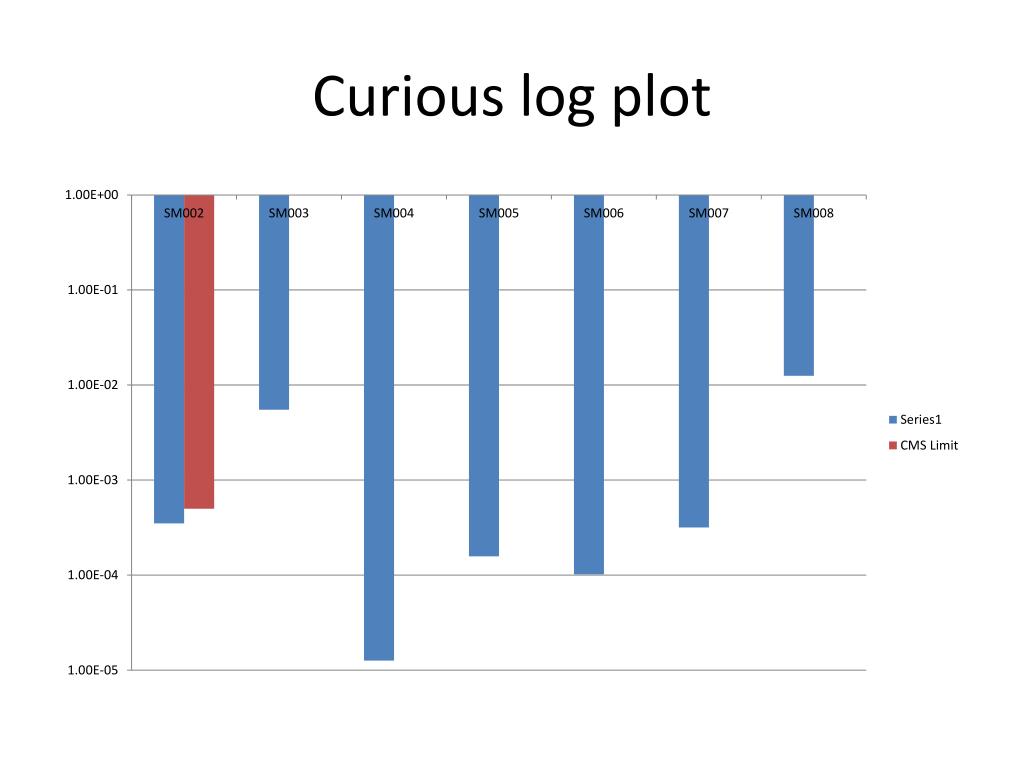 Curious log plot

1.00E+00
1.00E-01
1.00E-02
1.00E-03
1.00E-04
1.00E-05

SM002 SM003 SM004 SM005 SM006 SM007 SM008

Series1
CMS Limit